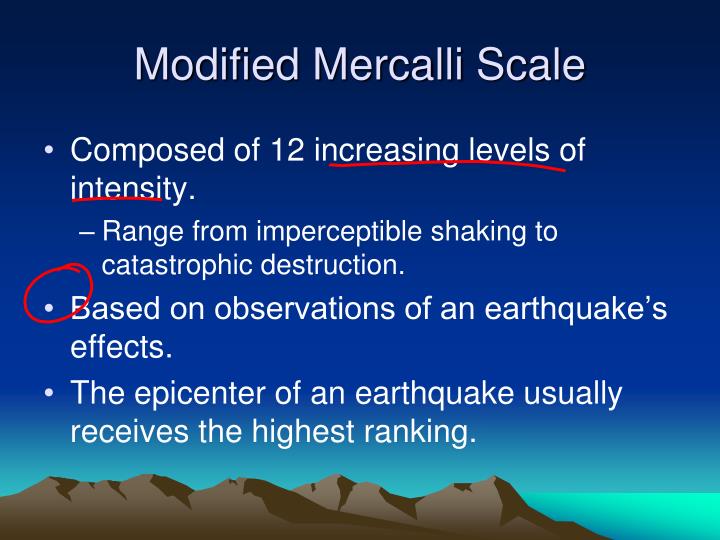 Modified Mercalli Scale

• Composed of 12 increasing levels of intensity.
– Range from imperceptible shaking to catastrophic destruction.

• Based on observations of an earthquake's effects.

• The epicenter of an earthquake usually receives the highest ranking.